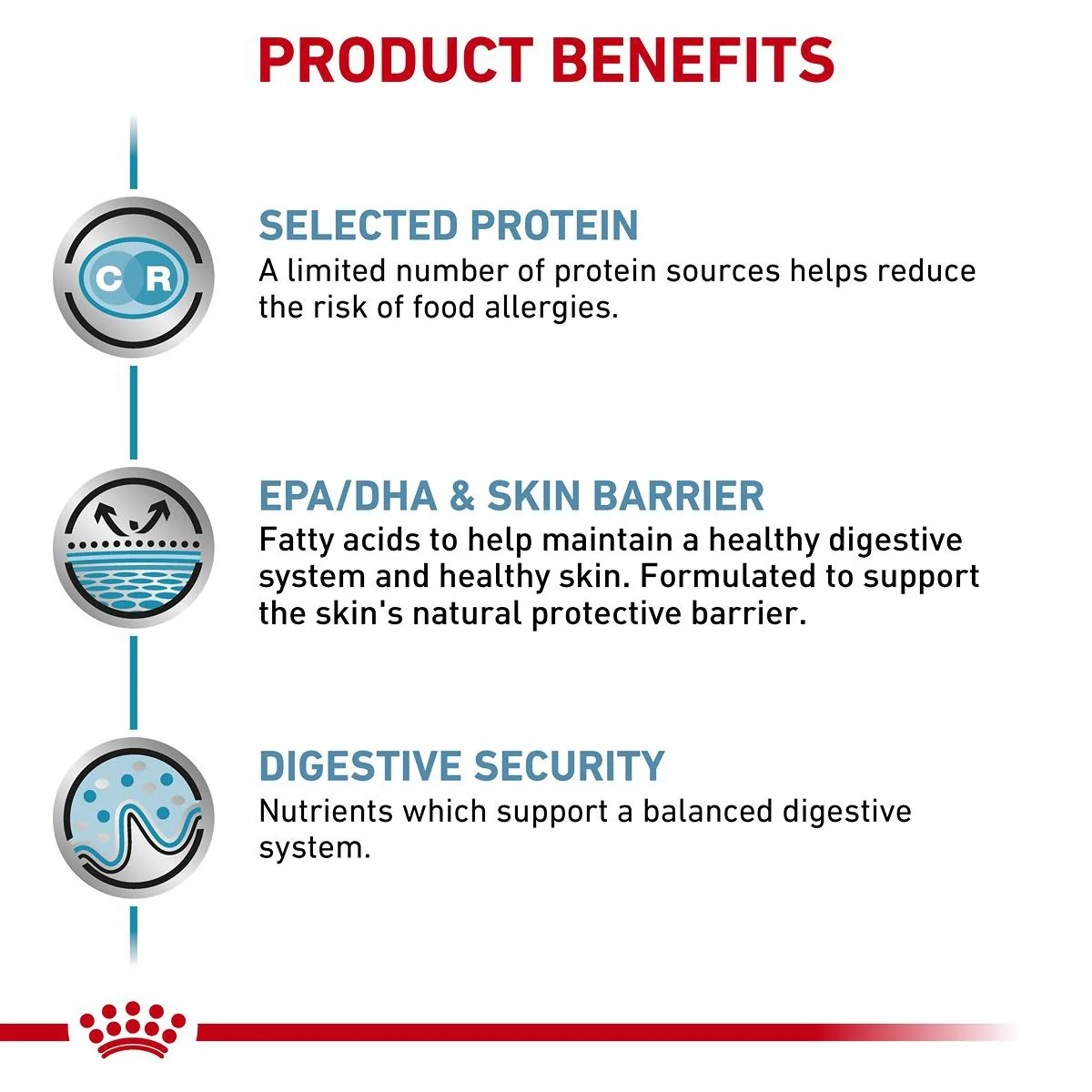 PRODUCT BENEFITS

C R

SELECTED PROTEIN
A limited number of protein sources helps reduce the risk of food allergies.

EPA/DHA & SKIN BARRIER
Fatty acids to help maintain a healthy digestive system and healthy skin. Formulated to support the skin's natural protective barrier.

DIGESTIVE SECURITY
Nutrients which support a balanced digestive system.